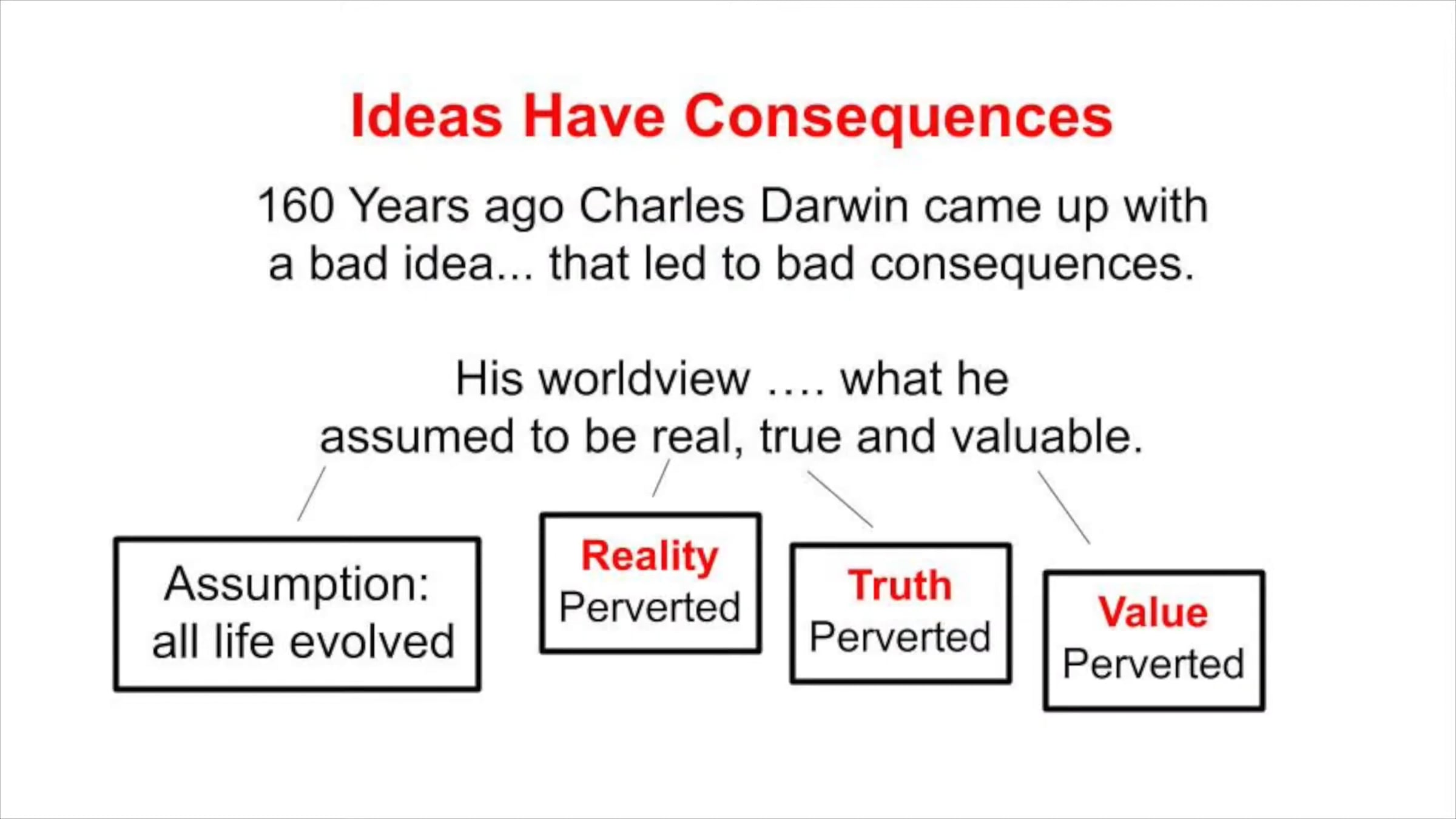 Ideas Have Consequences

160 Years ago Charles Darwin came up with a bad idea... that led to bad consequences.

His worldview .... what he assumed to be real, true and valuable.

Assumption:
all life evolved

Reality
Perverted

Truth
Perverted

Value
Perverted